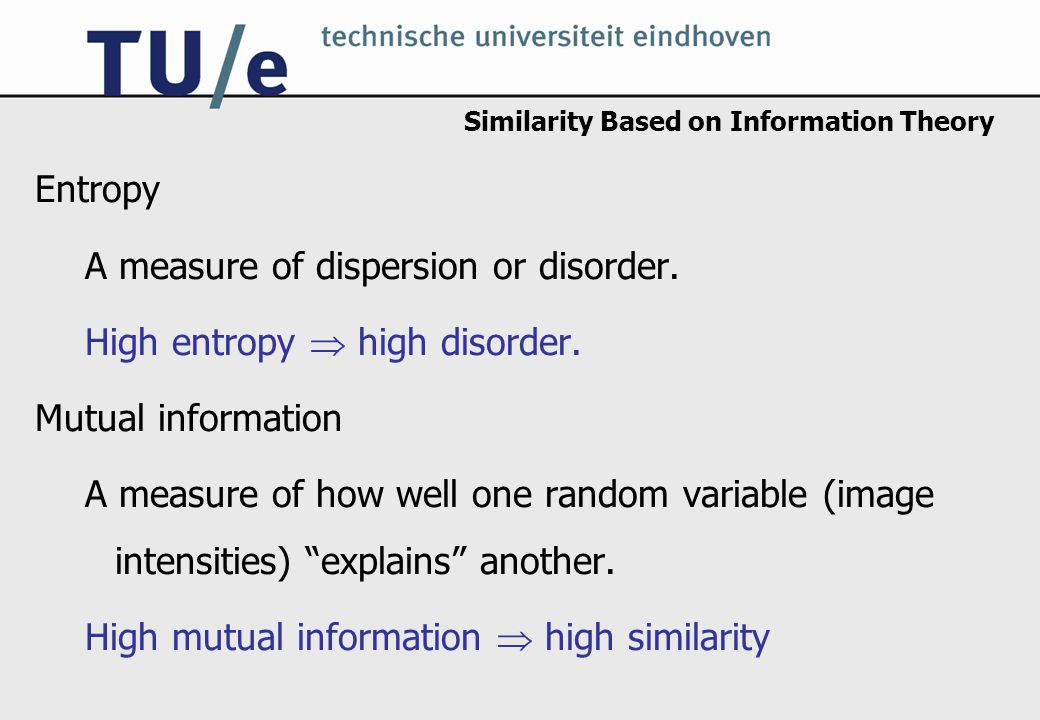 TU/e technische universiteit eindhoven

Similarity Based on Information Theory

Entropy

A measure of dispersion or disorder.

High entropy $\Rightarrow$ high disorder.

Mutual information

A measure of how well one random variable (image intensities) “explains” another.

High mutual information $\Rightarrow$ high similarity